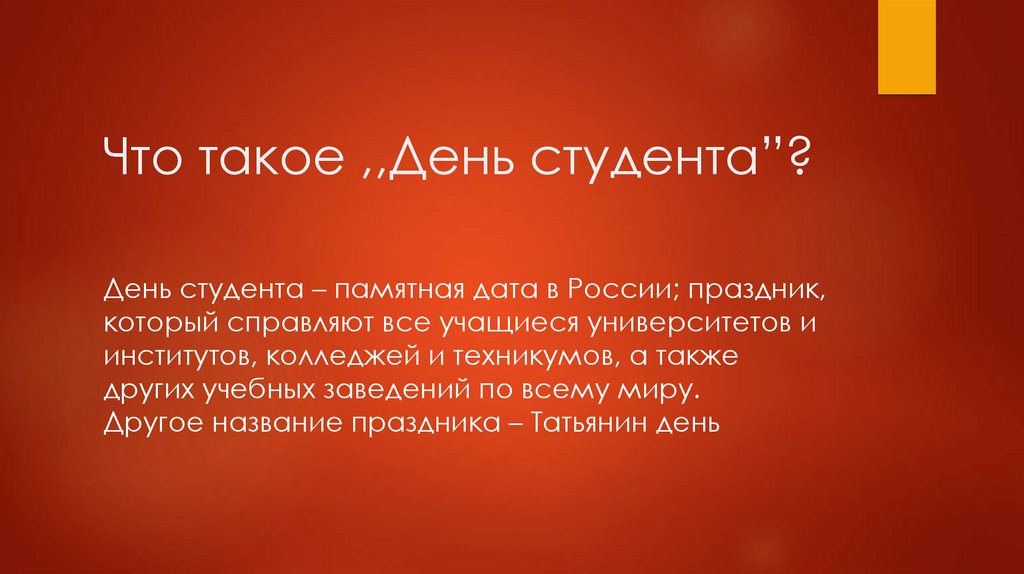 Что такое ,,День студента”?

День студента – памятная дата в России; праздник, который справляют все учащиеся университетов и институтов, колледжей и техникумов, а также других учебных заведений по всему миру.
Другое название праздника – Татьянин день